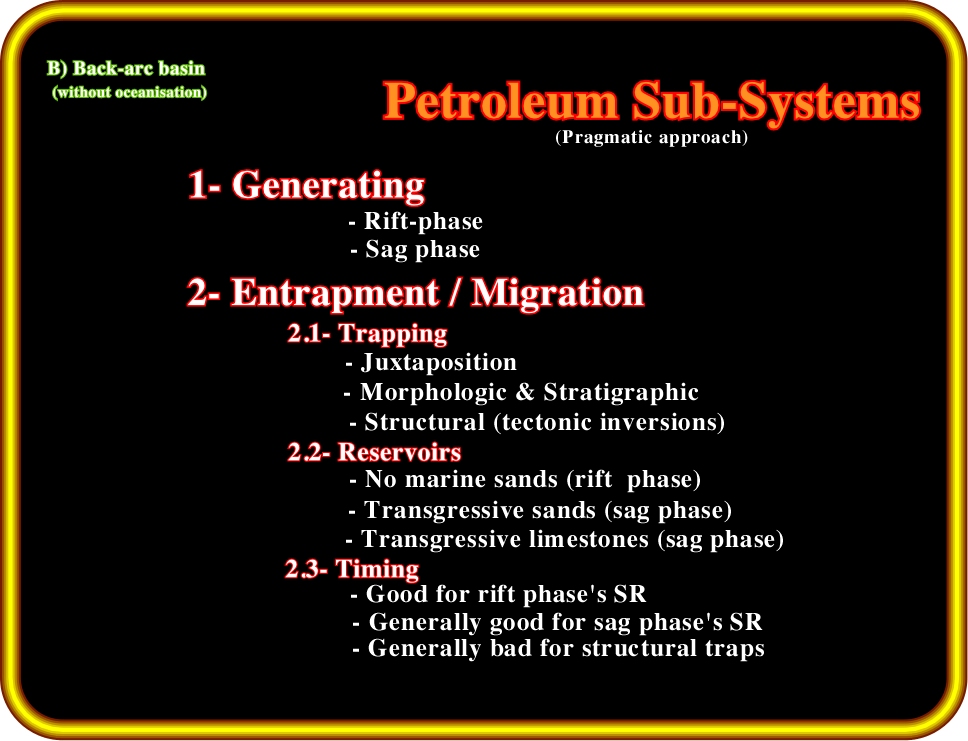 B) Back-arc basin
(without oceanisation)

Petroleum Sub-Systems
(Pragmatic approach)

1- Generating
- Rift-phase
- Sag phase

2- Entrapment / Migration
2.1- Trapping
- Juxtaposition
- Morphologic & Stratigraphic
- Structural (tectonic inversions)
2.2- Reservoirs
- No marine sands (rift phase)
- Transgressive sands (sag phase)
- Transgressive limestones (sag phase)
2.3- Timing
- Good for rift phase's SR
- Generally good for sag phase's SR
- Generally bad for structural traps